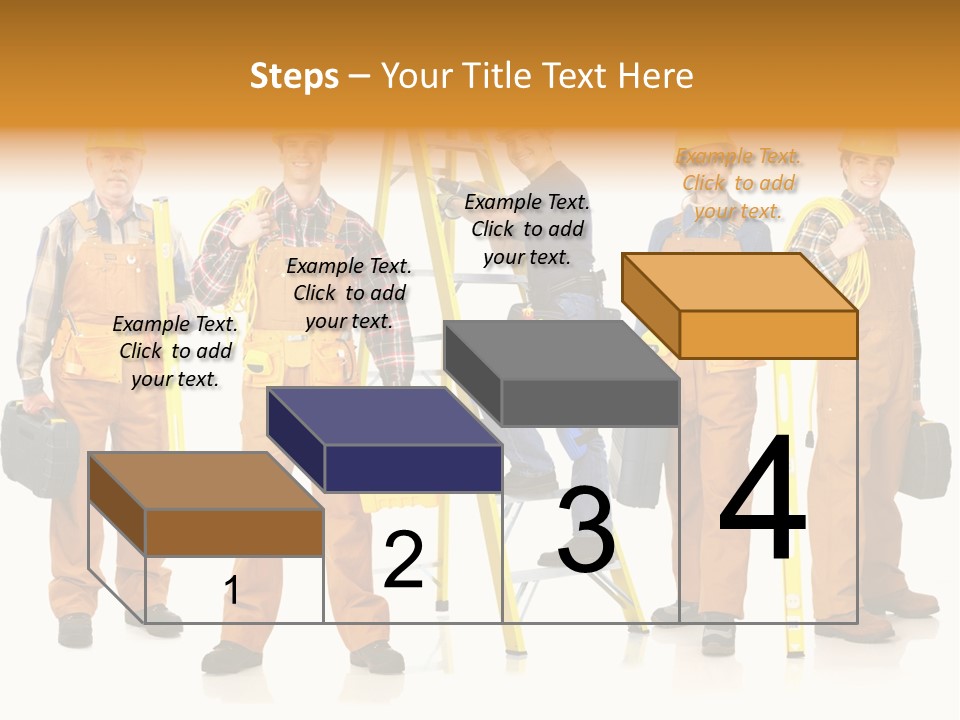 Steps – Your Title Text Here

Example Text. Click to add your text.

Example Text. Click to add your text.

Example Text. Click to add your text.

Example Text. Click to add your text.

1

2

3

4